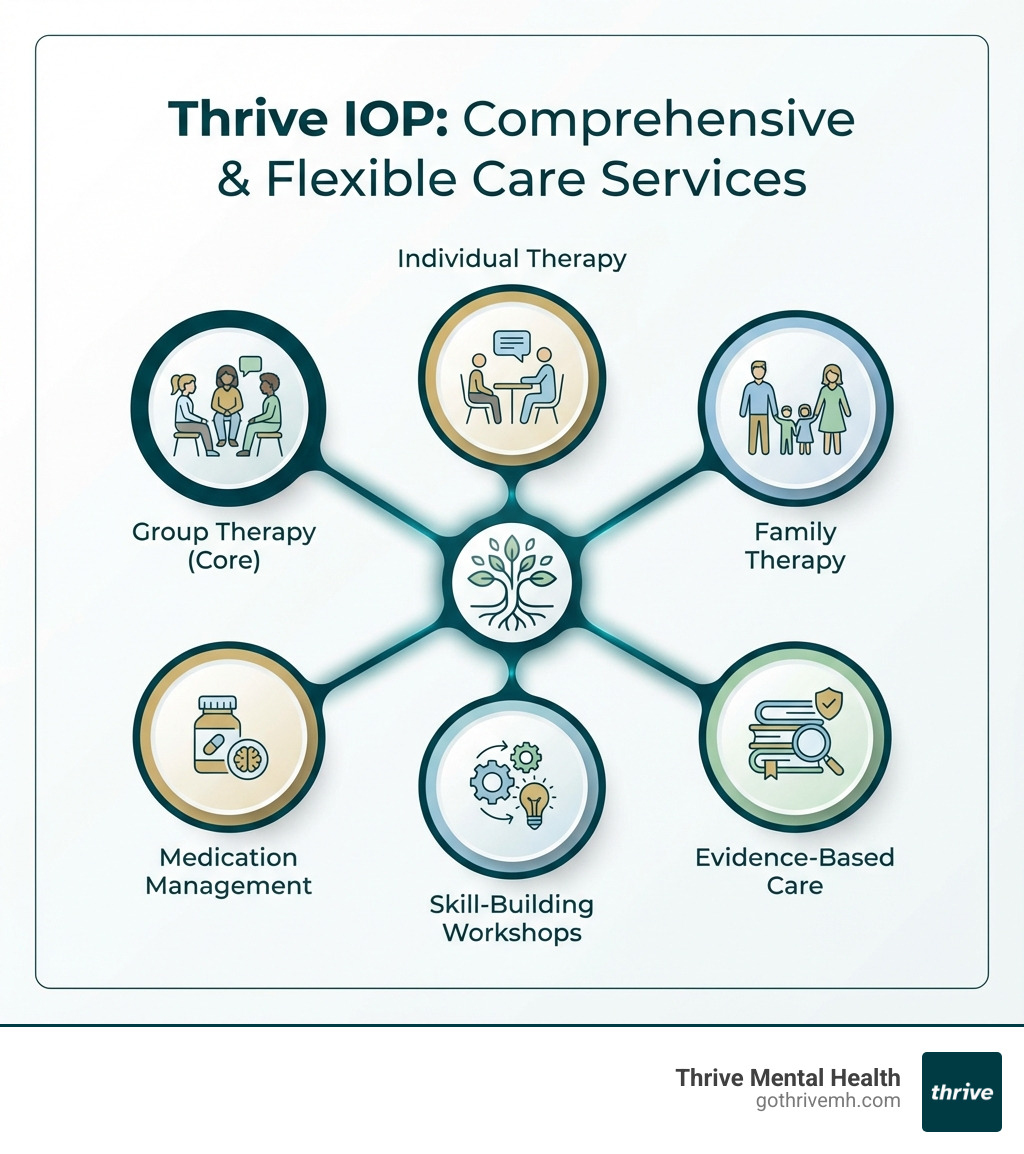 Thrive IOP: Comprehensive & Flexible Care Services

Individual Therapy

Group Therapy (Core)

Family Therapy

Medication Management

Skill-Building Workshops

Evidence-Based Care

Thrive Mental Health
gothrivemh.com

thrive